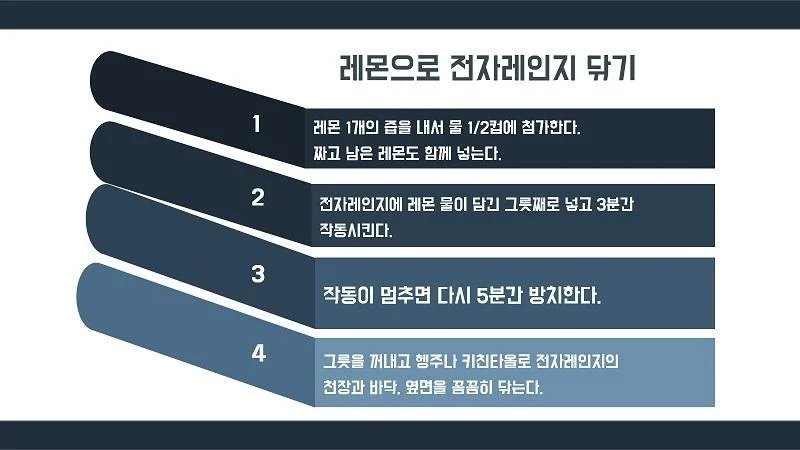 레몬으로 전자레인지 닦기

1

레몬 1개의 즙을 내서 물 1/2컵에 첨가한다. 짜고 남은 레몬도 함께 넣는다.

2

전자레인지에 레몬 물이 담긴 그릇째로 넣고 3분간 작동시킨다.

3

작동이 멈추면 다시 5분간 방치한다.

4

그릇을 꺼내고 행주나 키친타올로 전자레인지의 천장과 바닥, 옆면을 꼼꼼히 닦는다.